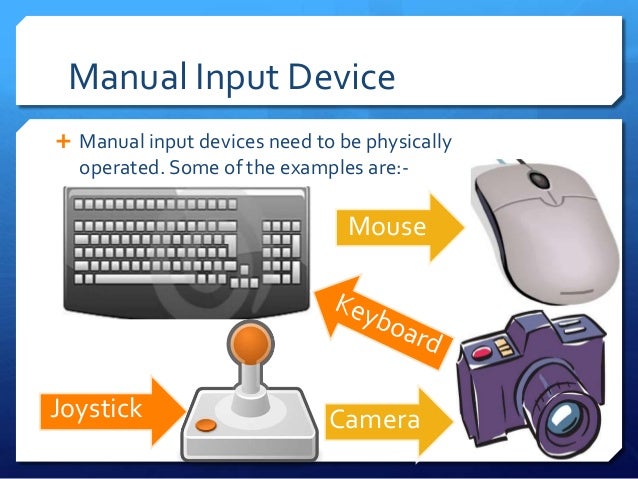 Manual Input Device

+ Manual input devices need to be physically operated. Some of the examples are:-

Mouse

Keyboard

Joystick

Camera